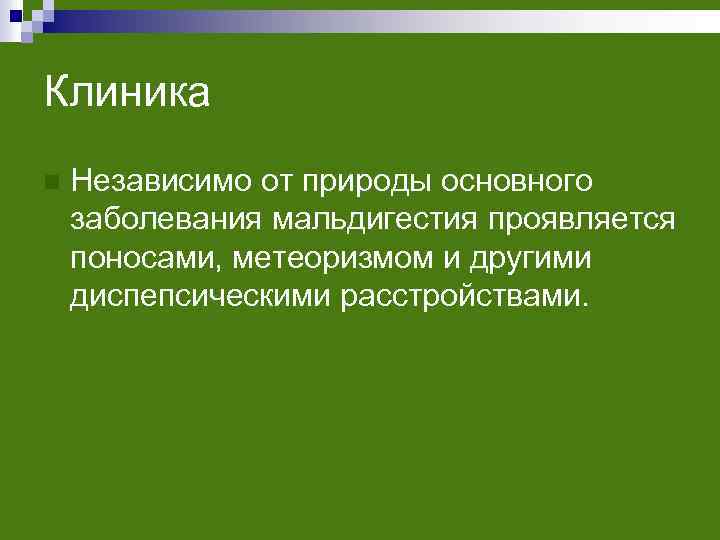 Клиника

Независимо от природы основного заболевания мальдигестия проявляется поносами, метеоризмом и другими диспепсическими расстройствами.